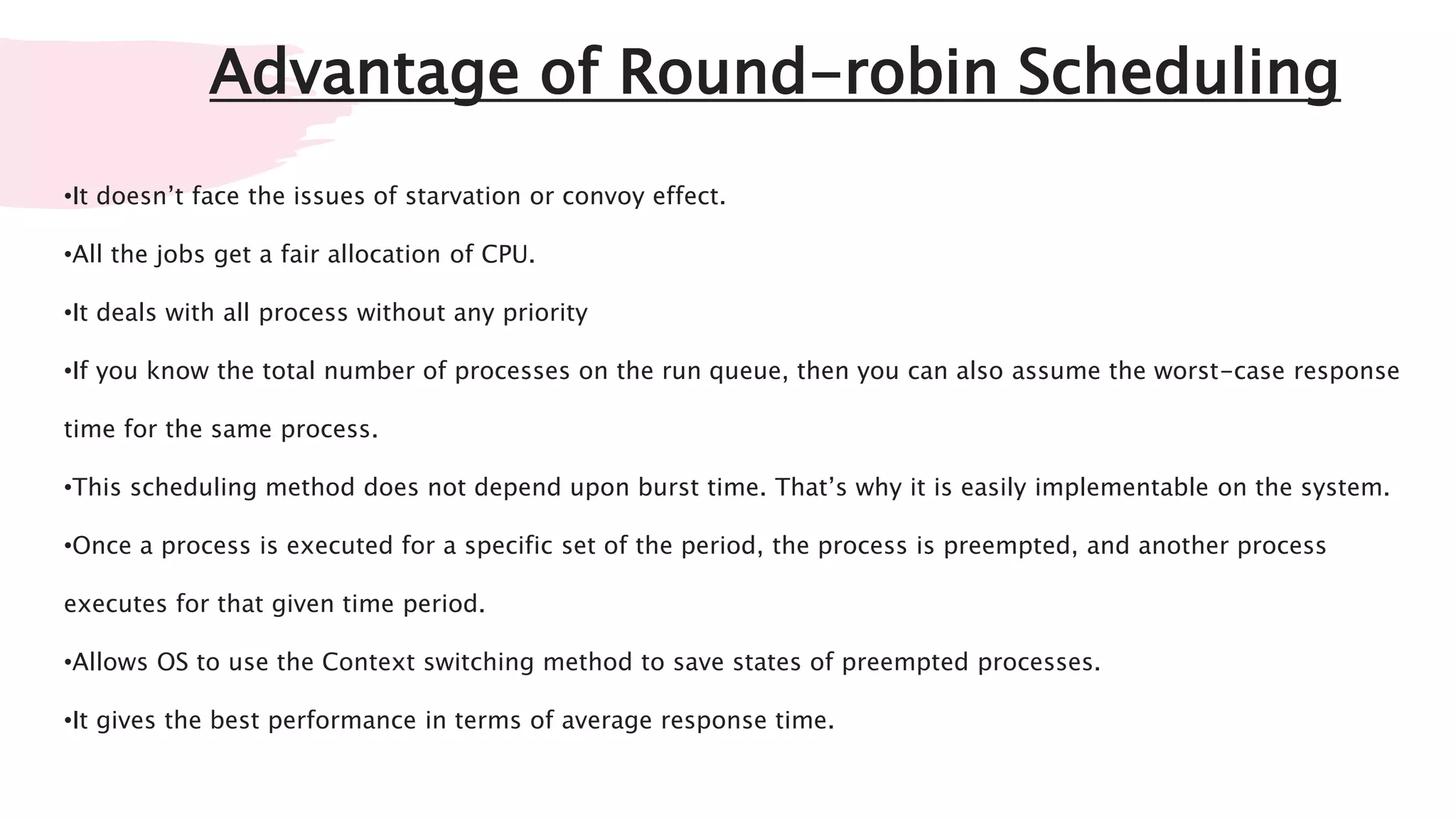 Advantage of Round-robin Scheduling

•It doesn’t face the issues of starvation or convoy effect.

•All the jobs get a fair allocation of CPU.

•It deals with all process without any priority

•If you know the total number of processes on the run queue, then you can also assume the worst-case response time for the same process.

•This scheduling method does not depend upon burst time. That’s why it is easily implementable on the system.

•Once a process is executed for a specific set of the period, the process is preempted, and another process executes for that given time period.

•Allows OS to use the Context switching method to save states of preempted processes.

•It gives the best performance in terms of average response time.